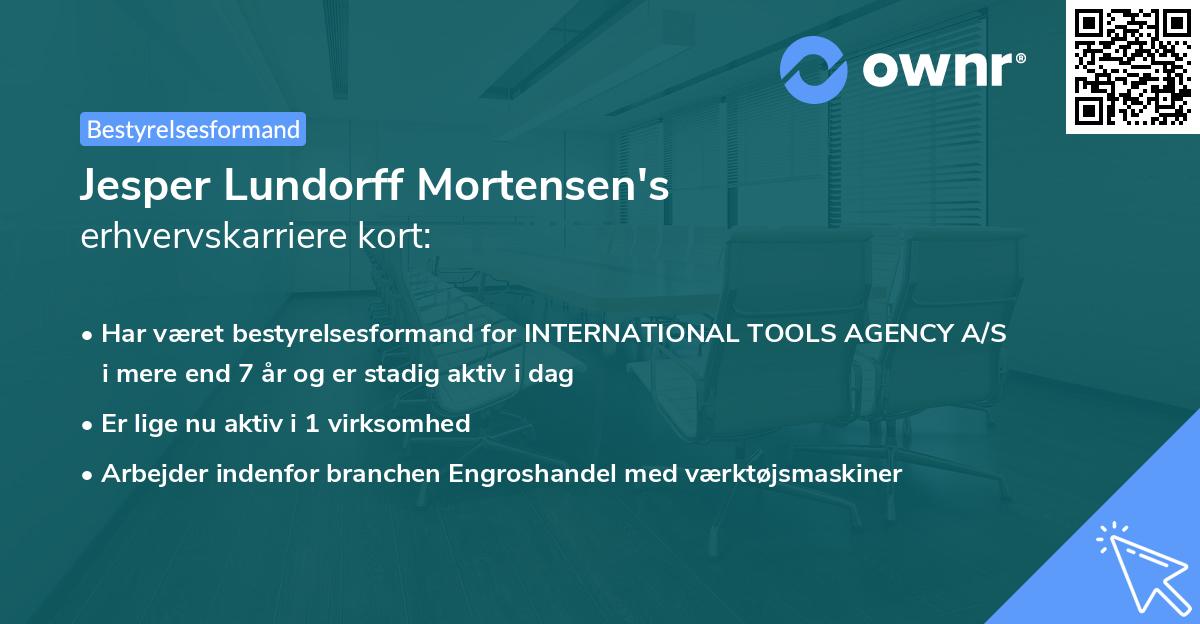 ownr®

Bestyrelsesformand

Jesper Lundorff Mortensen's
erhvervskarriere kort:

• Har været bestyrelsesformand for INTERNATIONAL TOOLS AGENCY A/S i mere end 7 år og er stadig aktiv i dag
• Er lige nu aktiv i 1 virksomhed
• Arbejder indenfor branchen Engroshandel med værktøjsmaskiner